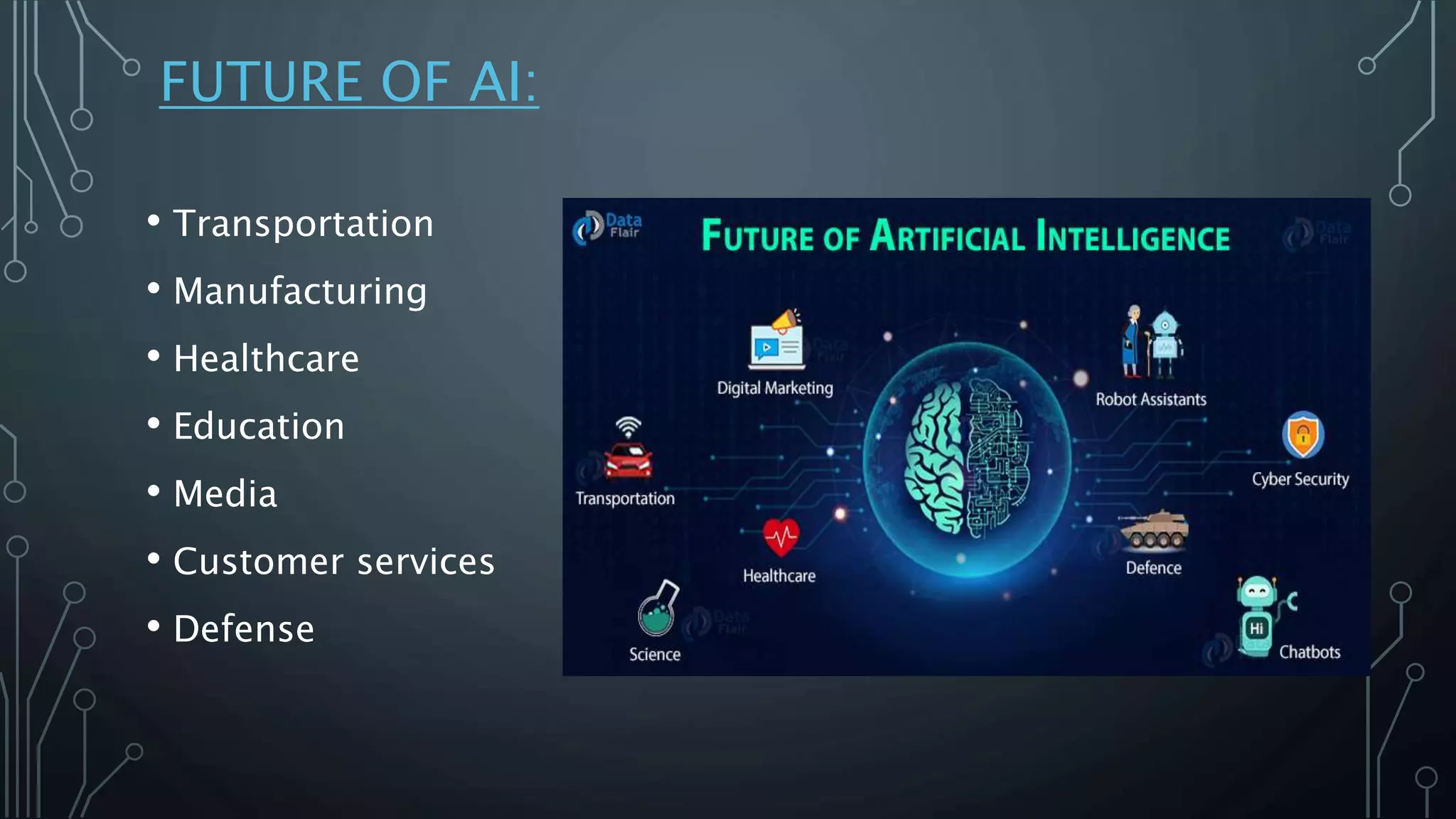 FUTURE OF AI:

• Transportation
• Manufacturing
• Healthcare
• Education
• Media
• Customer services
• Defense

Data Flair

FUTURE OF ARTIFICIAL INTELLIGENCE

Digital Marketing

Robot Assistants

Transportation

Cyber Security

Healthcare

Defence

Science

Hi

Chatbots